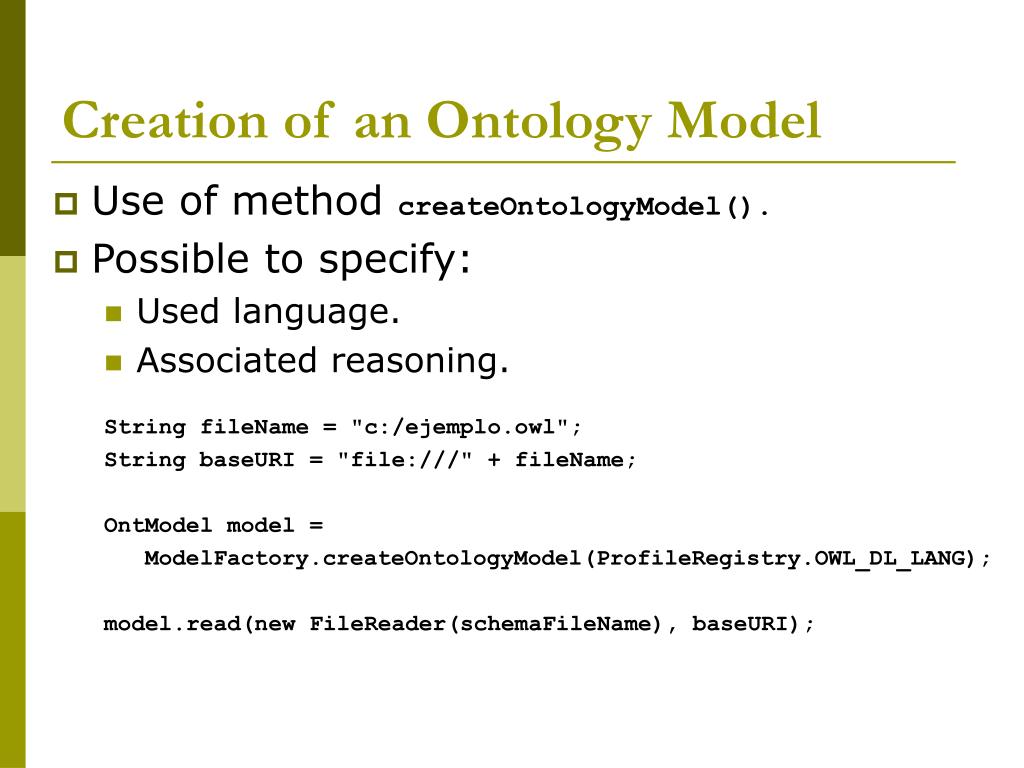 Creation of an Ontology Model

Use of method createOntologyModel().

Possible to specify:

Used language.

Associated reasoning.

String fileName = "c:/ejemplo.owl";
String baseURI = "file:///" + fileName;

OntModel model =
ModelFactory.createOntologyModel(ProfileRegistry.OWL_DL_LANG);

model.read(new FileReader(schemaFileName), baseURI);